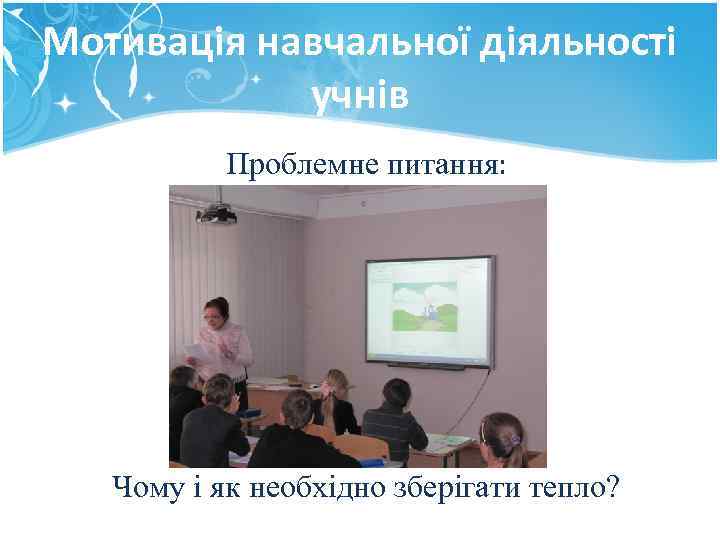 Мотивація навчальної діяльності учнів

Проблемне питання:

Чому і як необхідно зберігати тепло?